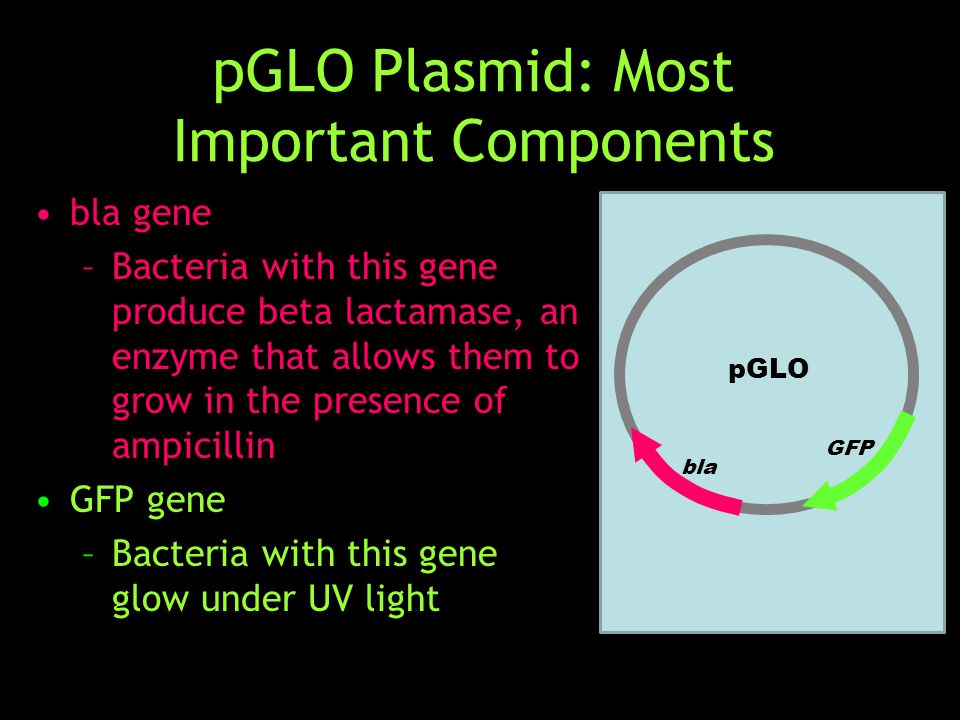 pGLO Plasmid: Most Important Components

• bla gene
 – Bacteria with this gene produce beta lactamase, an enzyme that allows them to grow in the presence of ampicillin
• GFP gene
 – Bacteria with this gene glow under UV light

pGLO

GFP

bla